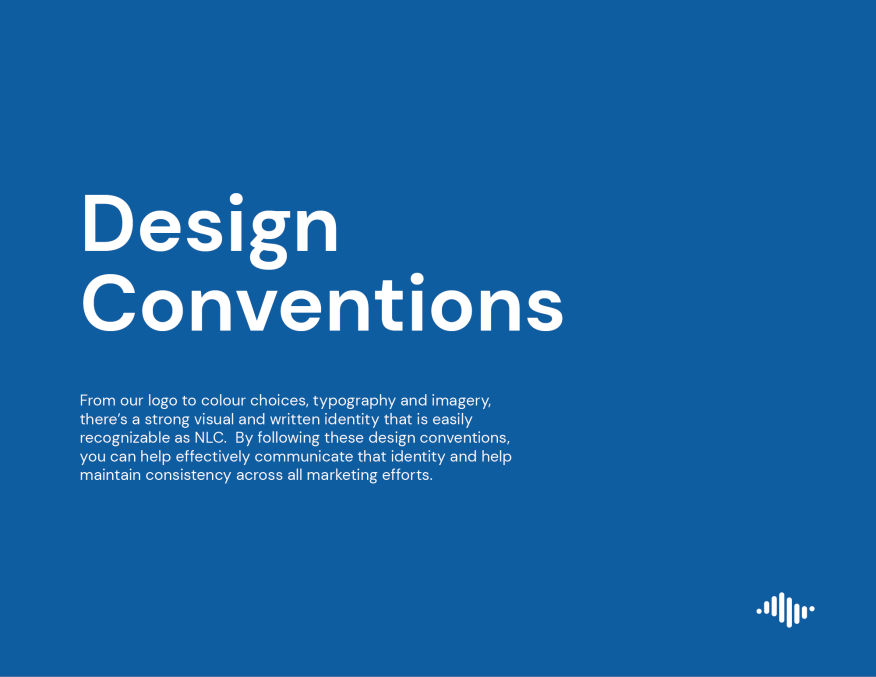 Design Conventions

From our logo to colour choices, typography and imagery, there's a strong visual and written identity that is easily recognizable as NLC. By following these design conventions, you can help effectively communicate that identity and help maintain consistency across all marketing efforts.